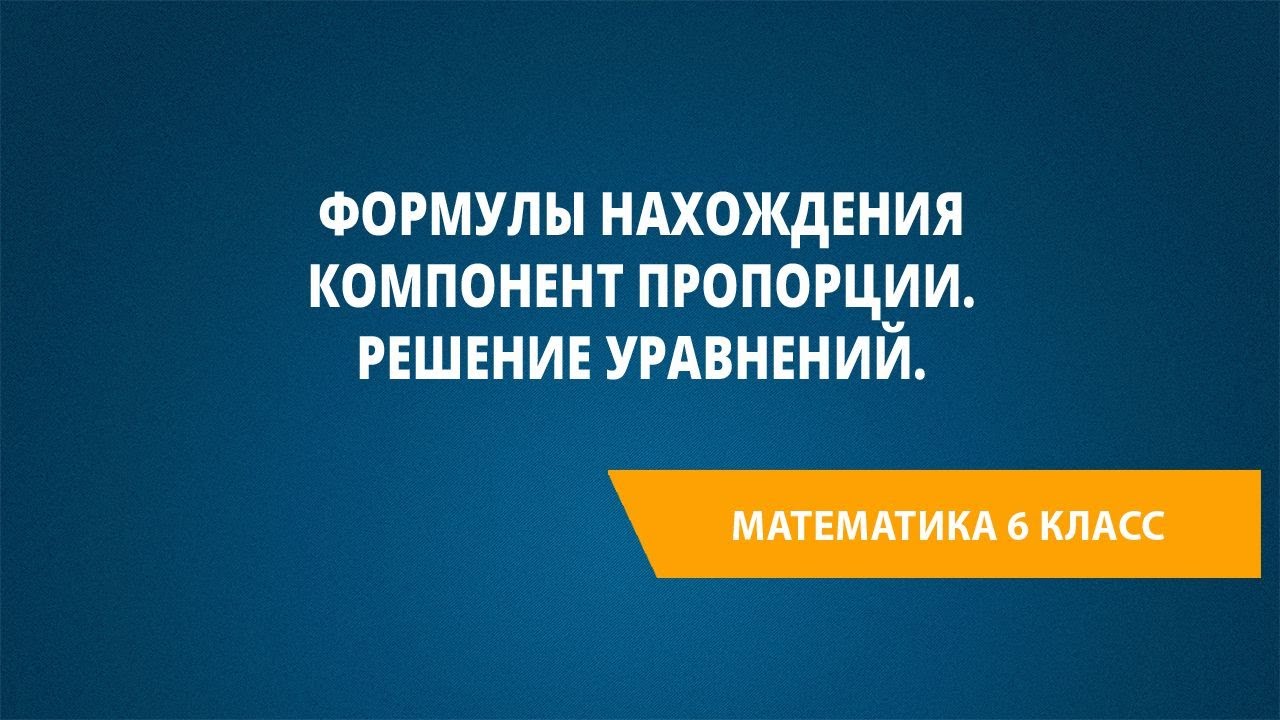 ФОРМУЛЫ НАХОЖДЕНИЯ КОМПОНЕНТ ПРОПОРЦИИ. РЕШЕНИЕ УРАВНЕНИЙ.

МАТЕМАТИКА 6 КЛАСС